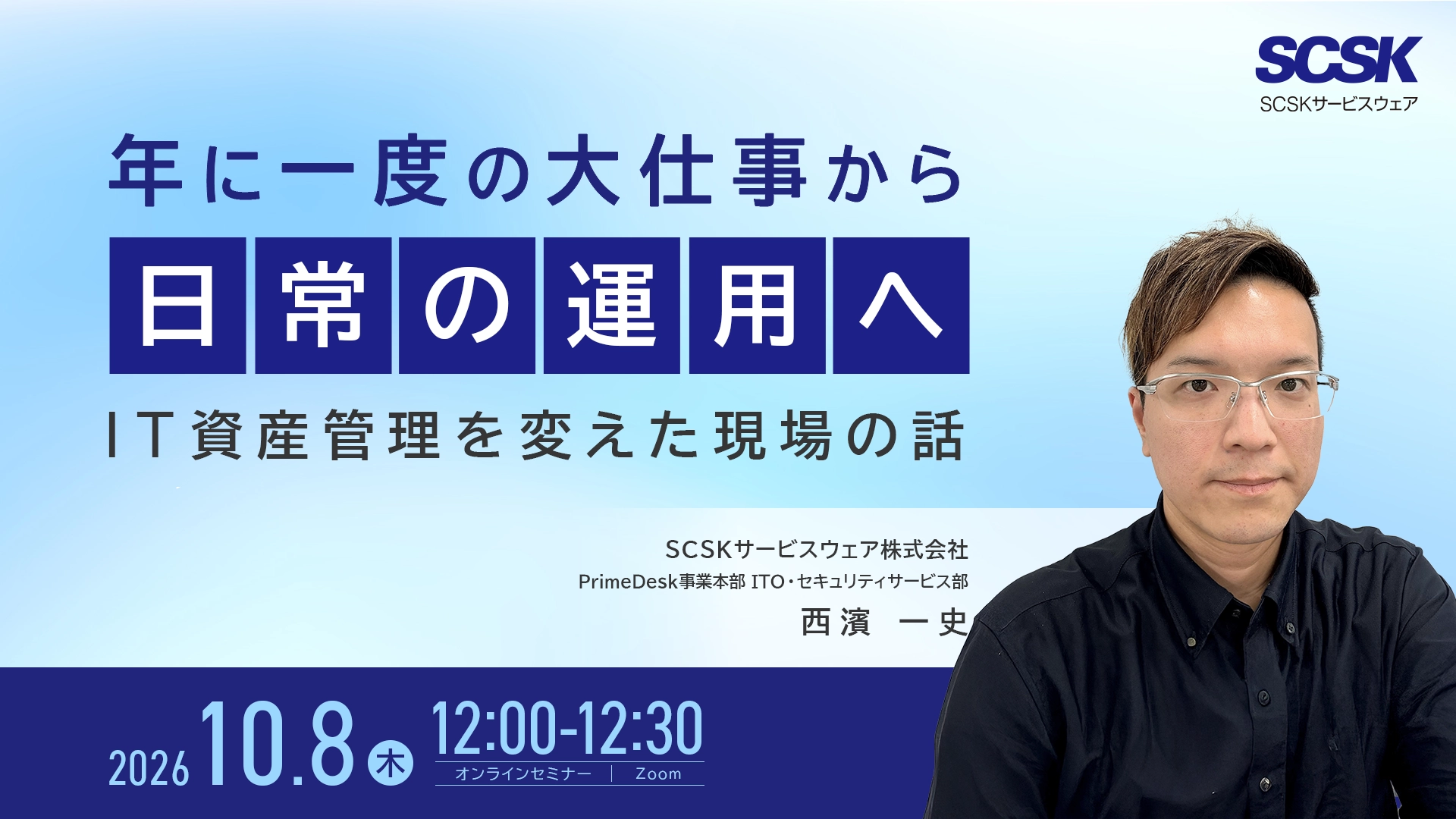 SCSK
SCSKサービスウェア

年に一度の大仕事から
日常の運用へ
IT資産管理を変えた現場の話

SCSKサービスウェア株式会社
PrimeDesk事業本部 ITO・セキュリティサービス部
西濱 一史

2026 10.8 木 12:00-12:30
オンラインセミナー | Zoom